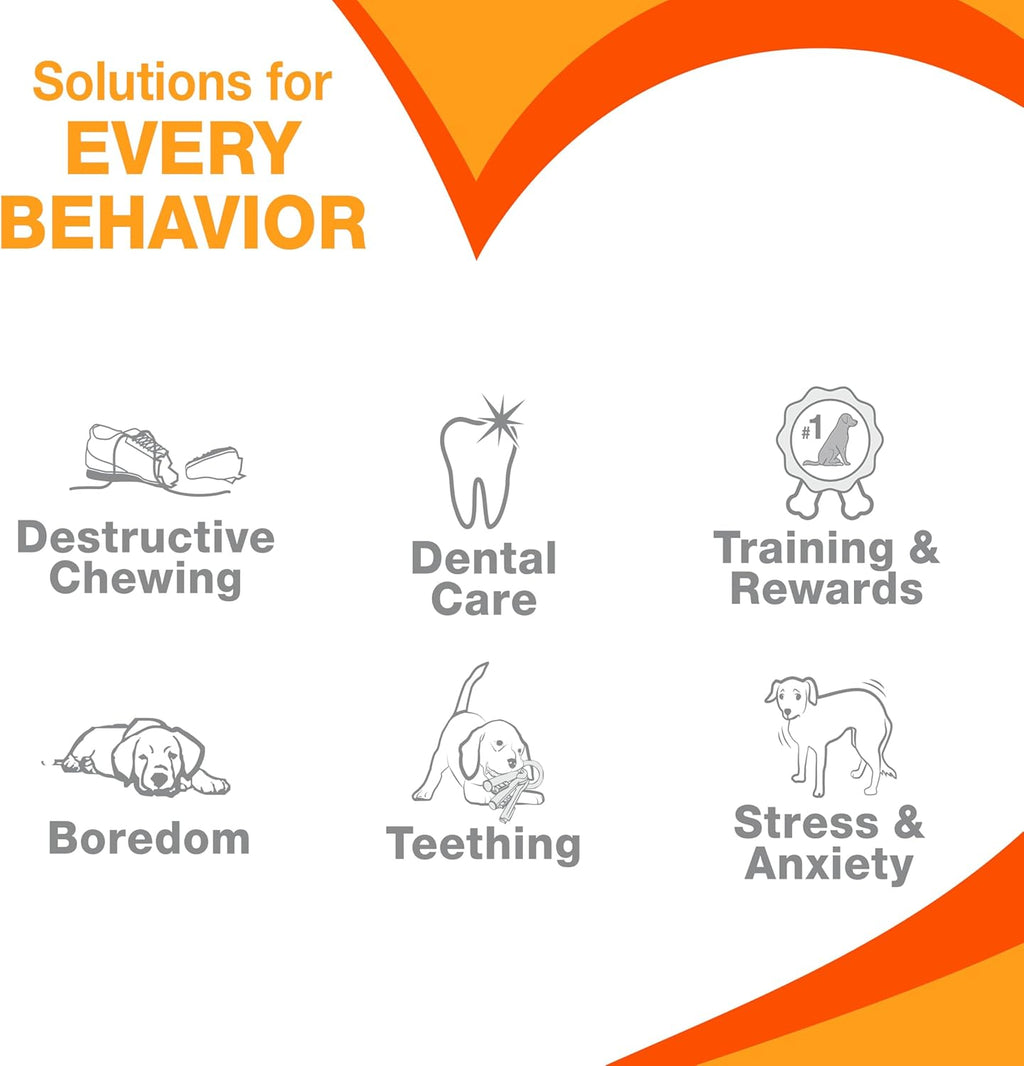 Solutions for
EVERY
BEHAVIOR

Destructive Chewing

Dental Care

#1

Training & Rewards

Boredom

Teething

Stress & Anxiety